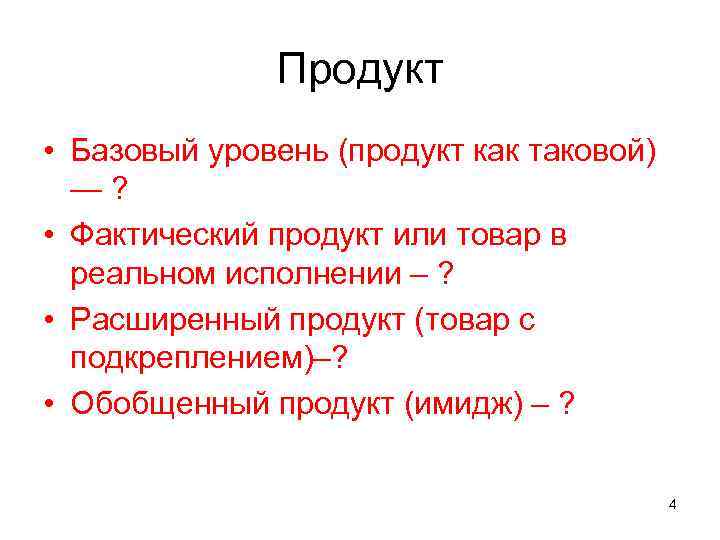 Продукт

• Базовый уровень (продукт как таковой) — ?

• Фактический продукт или товар в реальном исполнении – ?

• Расширенный продукт (товар с подкреплением)–?

• Обобщенный продукт (имидж) – ?

4